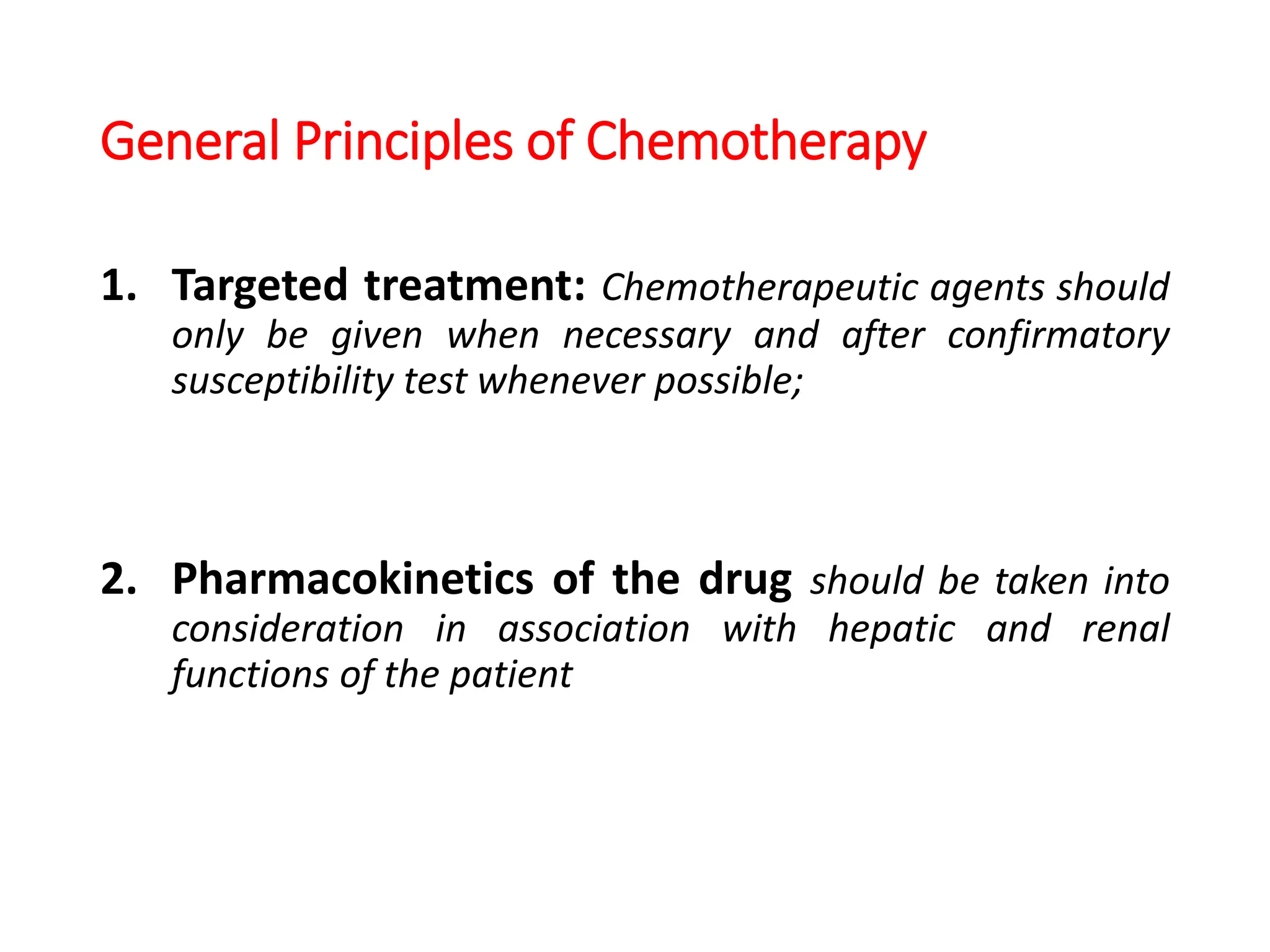 General Principles of Chemotherapy

1. Targeted treatment: Chemotherapeutic agents should only be given when necessary and after confirmatory susceptibility test whenever possible;

2. Pharmacokinetics of the drug should be taken into consideration in association with hepatic and renal functions of the patient